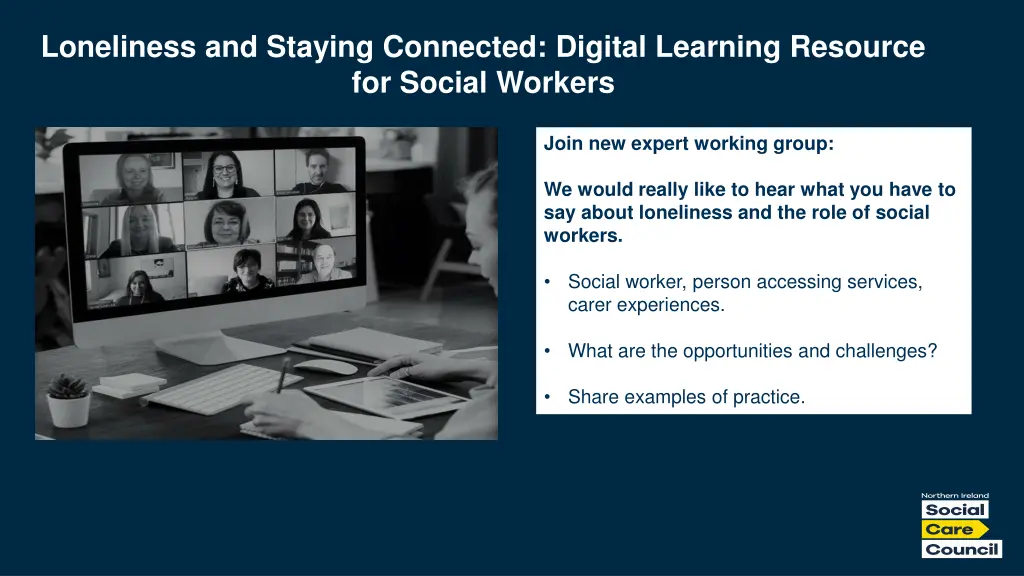 Loneliness and Staying Connected: Digital Learning Resource for Social Workers

Join new expert working group:

We would really like to hear what you have to say about loneliness and the role of social workers.

• Social worker, person accessing services, carer experiences.

• What are the opportunities and challenges?

• Share examples of practice.

Northern Ireland
Social
Care
Council